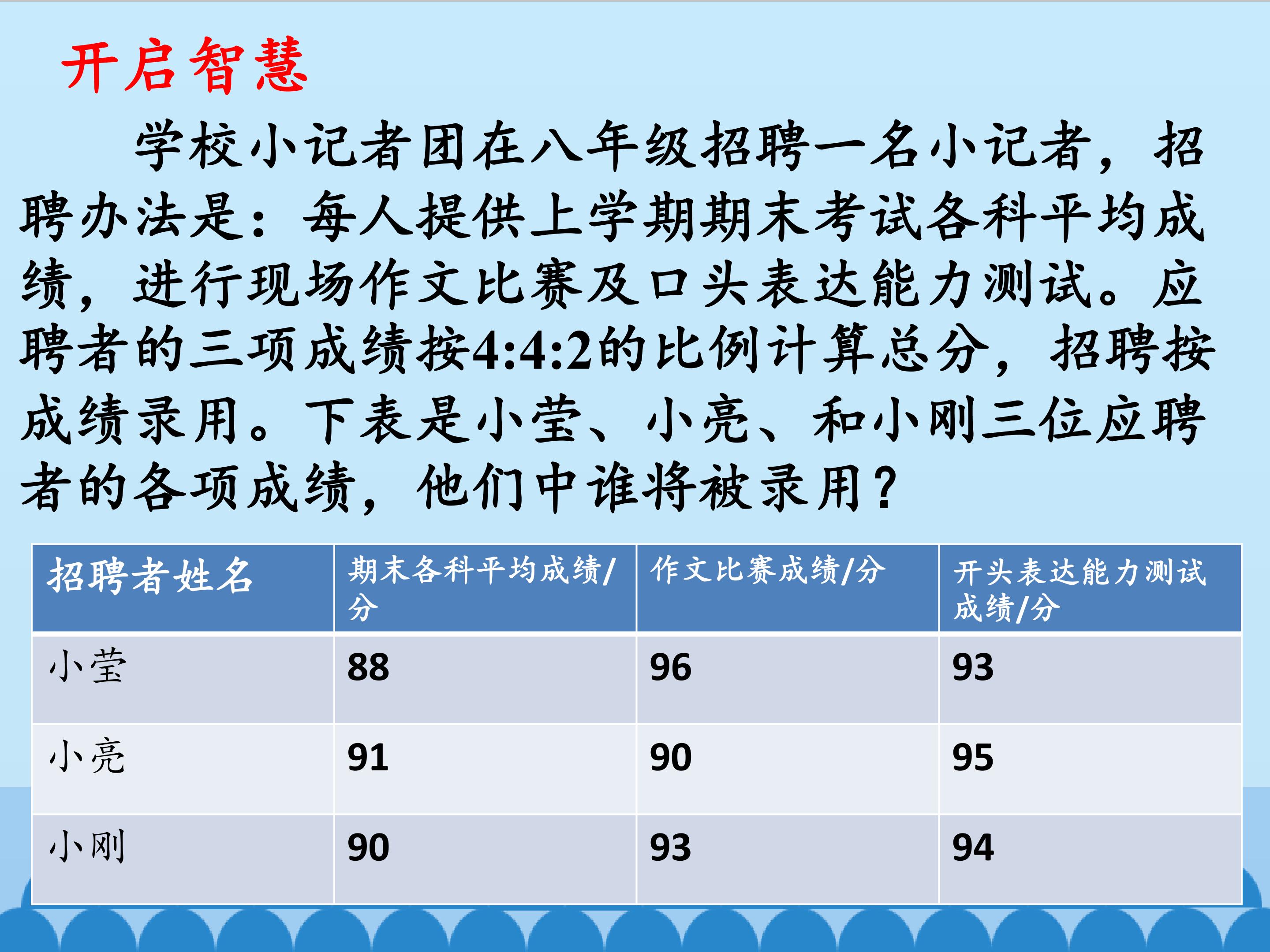 开启智慧

学校小记者团在八年级招聘一名小记者，招聘办法是：每人提供上学期期末考试各科平均成绩，进行现场作文比赛及口头表达能力测试。应聘者的三项成绩按4:4:2的比例计算总分，招聘按成绩录用。下表是小莹、小亮、和小刚三位应聘者的各项成绩，他们中谁将被录用？

| 招聘者姓名 | 期末各科平均成绩/分 | 作文比赛成绩/分 | 开头表达能力测试成绩/分 |
|---|---|---|---|
| 小莹 | 88 | 96 | 93 |
| 小亮 | 91 | 90 | 95 |
| 小刚 | 90 | 93 | 94 |